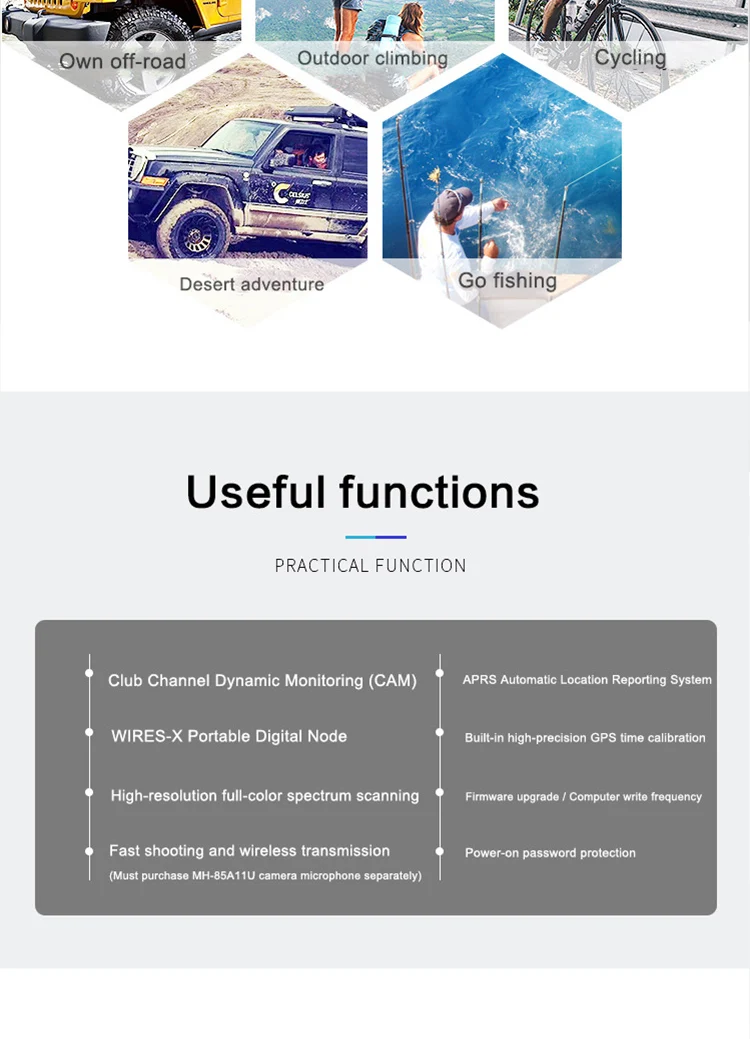 Own off-road

Outdoor climbing

Cycling

Desert adventure

Go fishing

Useful functions

PRACTICAL FUNCTION

Club Channel Dynamic Monitoring (CAM)

WIRES-X Portable Digital Node

High-resolution full-color spectrum scanning

Fast shooting and wireless transmission
(Must purchase MH-85A11U camera microphone separately)

APRS Automatic Location Reporting System

Built-in high-precision GPS time calibration

Firmware upgrade / Computer write frequency

Power-on password protection